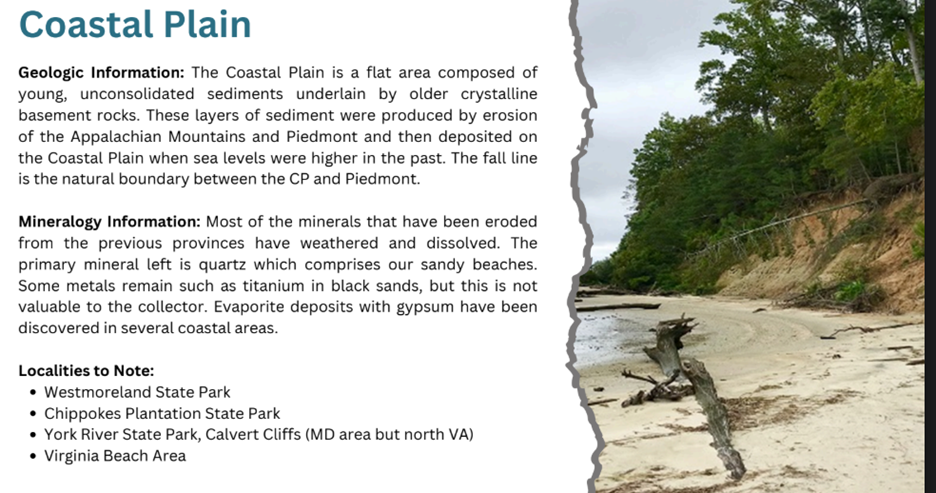 Coastal Plain

Geologic Information: The Coastal Plain is a flat area composed of young, unconsolidated sediments underlain by older crystalline basement rocks. These layers of sediment were produced by erosion of the Appalachian Mountains and Piedmont and then deposited on the Coastal Plain when sea levels were higher in the past. The fall line is the natural boundary between the CP and Piedmont.

Mineralogy Information: Most of the minerals that have been eroded from the previous provinces have weathered and dissolved. The primary mineral left is quartz which comprises our sandy beaches. Some metals remain such as titanium in black sands, but this is not valuable to the collector. Evaporite deposits with gypsum have been discovered in several coastal areas.

Localities to Note:
- Westmoreland State Park
- Chippokes Plantation State Park
- York River State Park, Calvert Cliffs (MD area but north VA)
- Virginia Beach Area